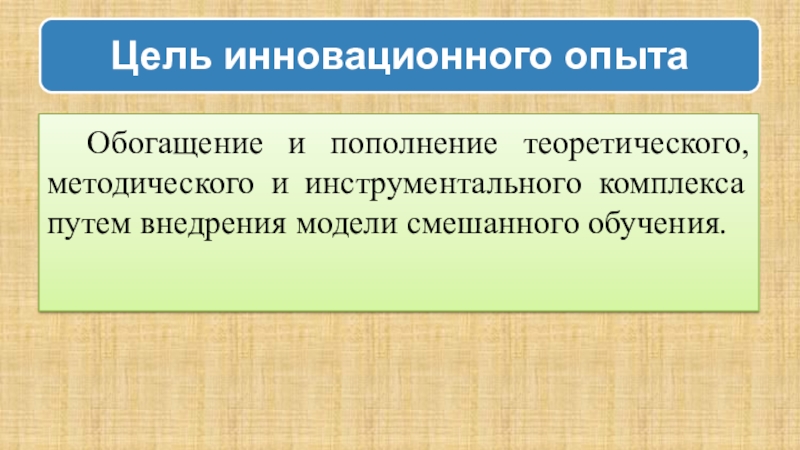 Цель инновационного опыта

Обогащение и пополнение теоретического, методического и инструментального комплекса путем внедрения модели смешанного обучения.